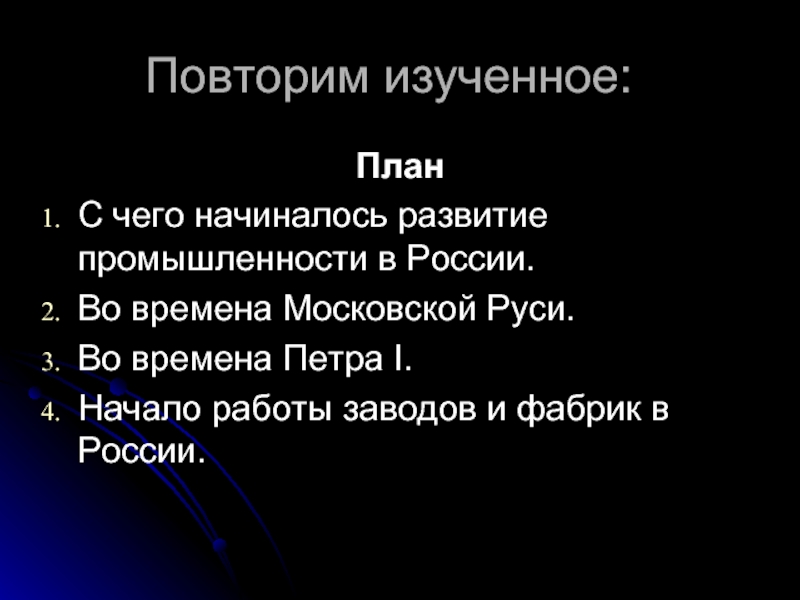 Повторим изученное:

План

1. С чего начиналось развитие промышленности в России.
2. Во времена Московской Руси.
3. Во времена Петра I.
4. Начало работы заводов и фабрик в России.